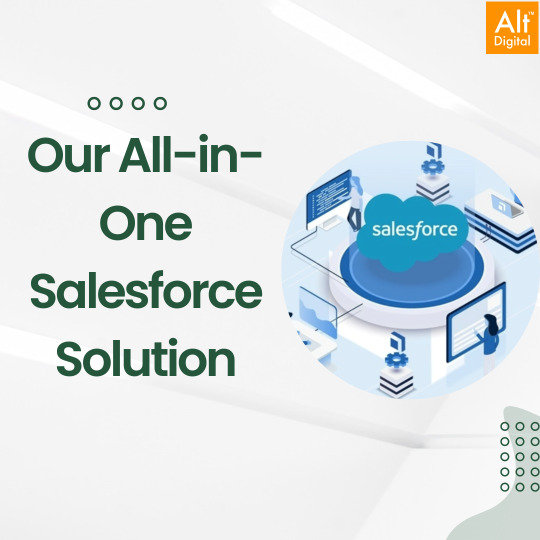 Alt™
Digital

Our All-in-One Salesforce Solution

salesforce